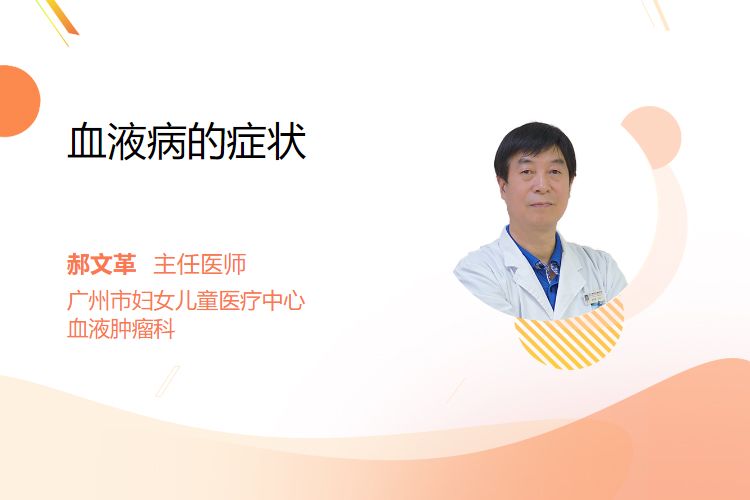 血液病的症状

郝文革 主任医师
广州市妇女儿童医疗中心
血液肿瘤科